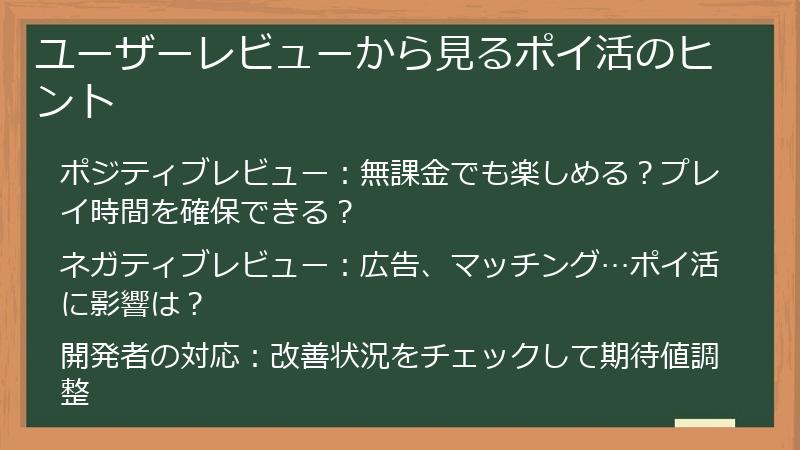 ユーザーレビューから見るポイ活のヒント

ポジティブレビュー：無課金でも楽しめる？プレイ時間を確保できる？

ネガティブレビュー：広告、マッチング…ポイ活に影響は？

開発者の対応：改善状況をチェックして期待値調整